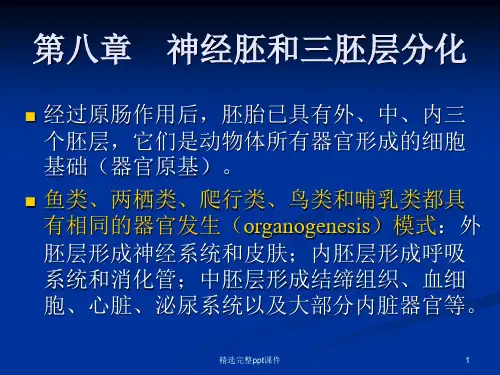 第八章　神经胚和三胚层分化

经过原肠作用后，胚胎已具有外、中、内三个胚层，它们是动物体所有器官形成的细胞基础（器官原基）。

鱼类、两栖类、爬行类、鸟类和哺乳类都具有相同的器官发生（organogenesis）模式：外胚层形成神经系统和皮肤；内胚层形成呼吸系统和消化管；中胚层形成结缔组织、血细胞、心脏、泌尿系统以及大部分内脏器官等。

精选完整ppt课件

1